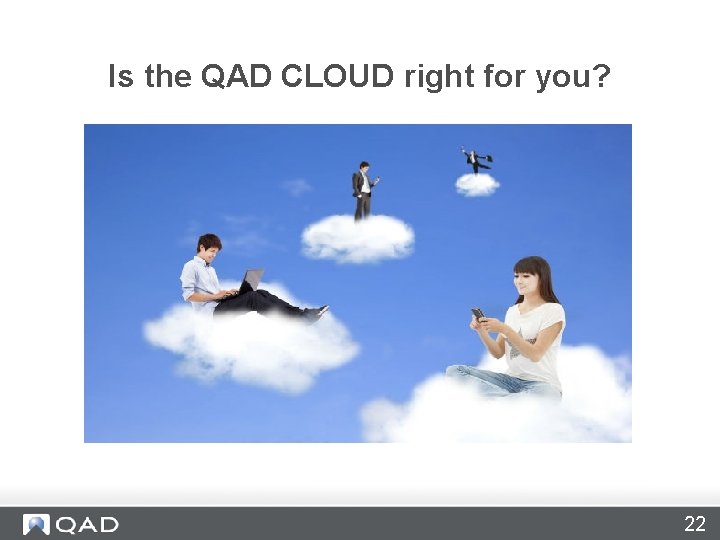 Is the QAD CLOUD right for you?

QAD

22